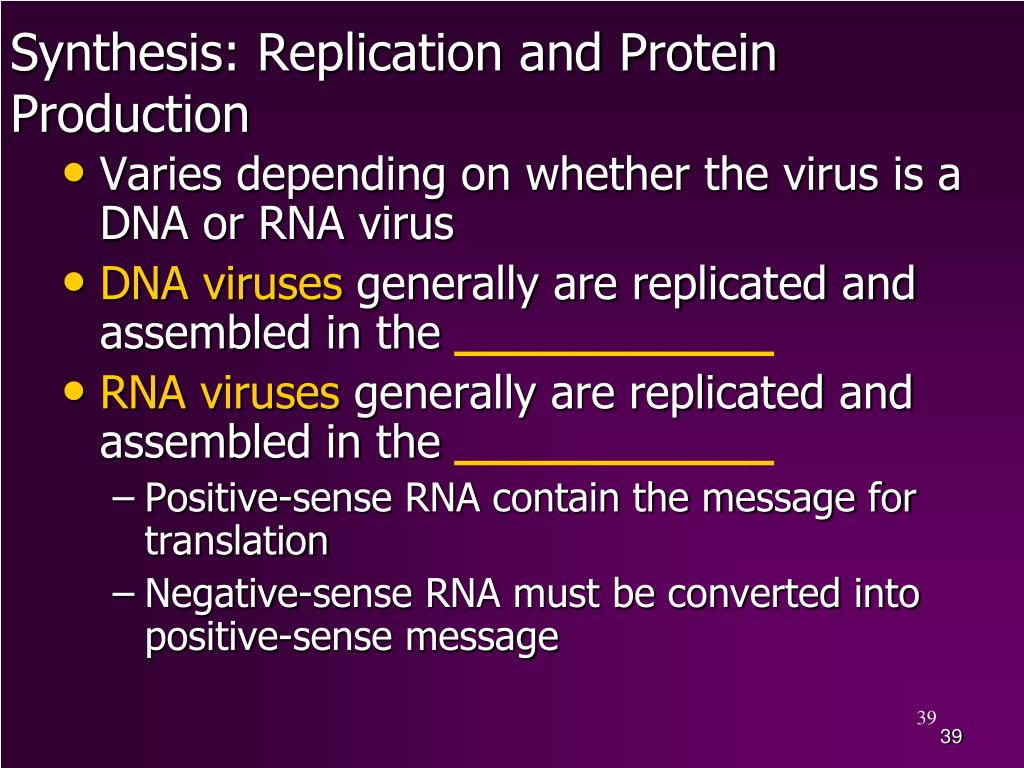 Synthesis: Replication and Protein Production

• Varies depending on whether the virus is a DNA or RNA virus
• DNA viruses generally are replicated and assembled in the _____________
• RNA viruses generally are replicated and assembled in the _____________
– Positive-sense RNA contain the message for translation
– Negative-sense RNA must be converted into positive-sense message

39
39